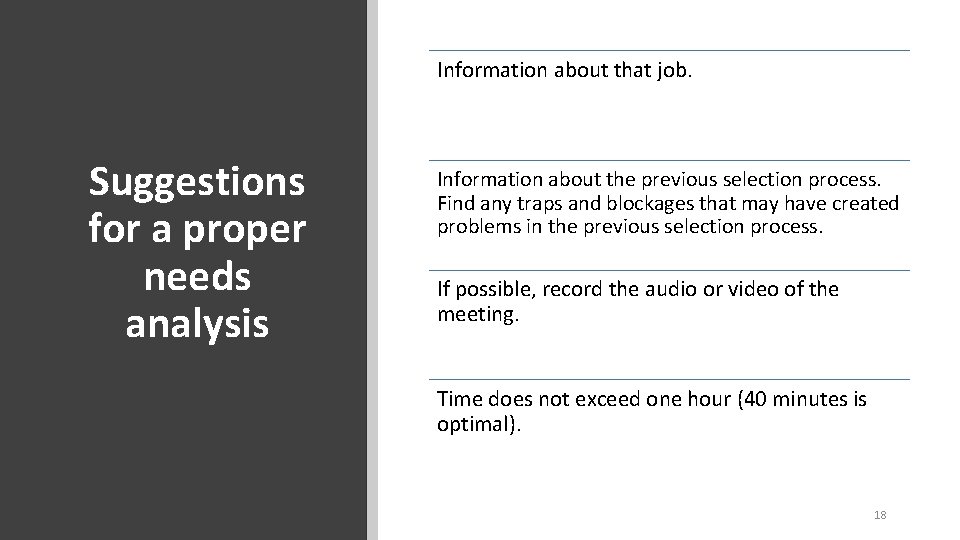 Suggestions for a proper needs analysis

Information about that job.

Information about the previous selection process. Find any traps and blockages that may have created problems in the previous selection process.

If possible, record the audio or video of the meeting.

Time does not exceed one hour (40 minutes is optimal).

18